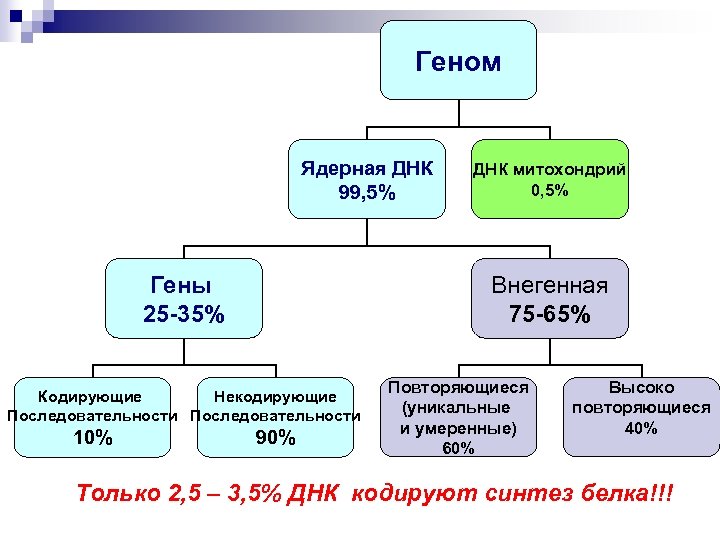 Геном

Ядерная ДНК
99,5%

ДНК митохондрий
0,5%

Гены
25-35%

Внегенная
75-65%

Кодирующие
Последовательности
10%

Некодирующие
Последовательности
90%

Повторяющиеся
(уникальные
и умеренные)
60%

Высоко
повторяющиеся
40%

Только 2,5 – 3,5% ДНК кодируют синтез белка!!!